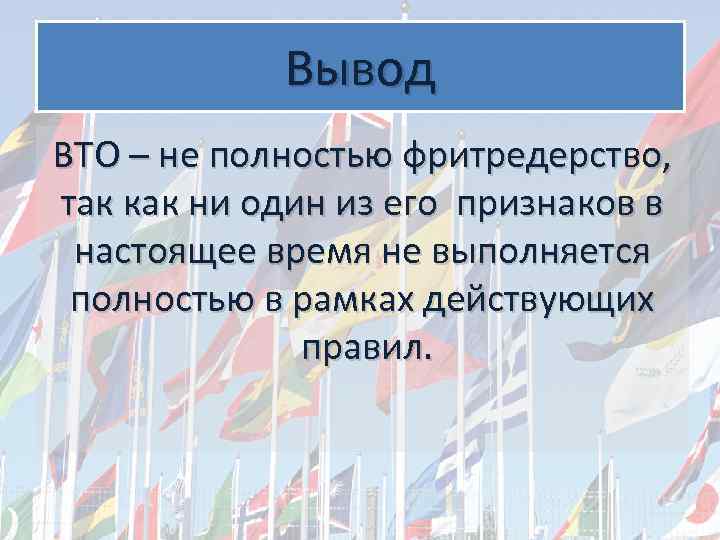 Вывод

ВТО – не полностью фритредерство, так как ни один из его  признаков в настоящее время не выполняется полностью в рамках действующих правил.